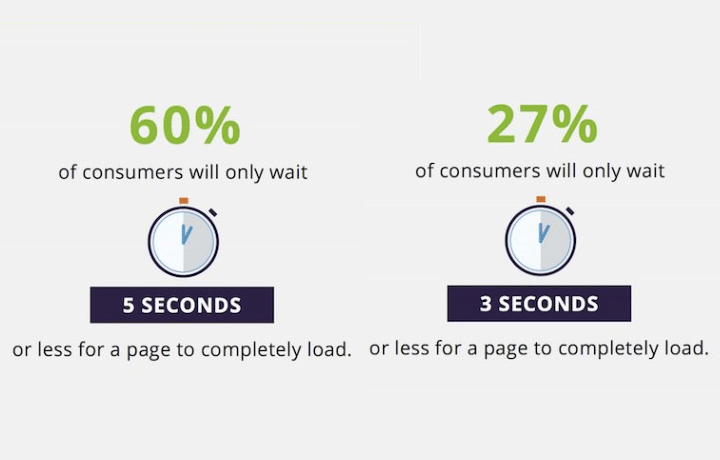 60%

of consumers will only wait

5 SECONDS

or less for a page to completely load.

27%

of consumers will only wait

3 SECONDS

or less for a page to completely load.